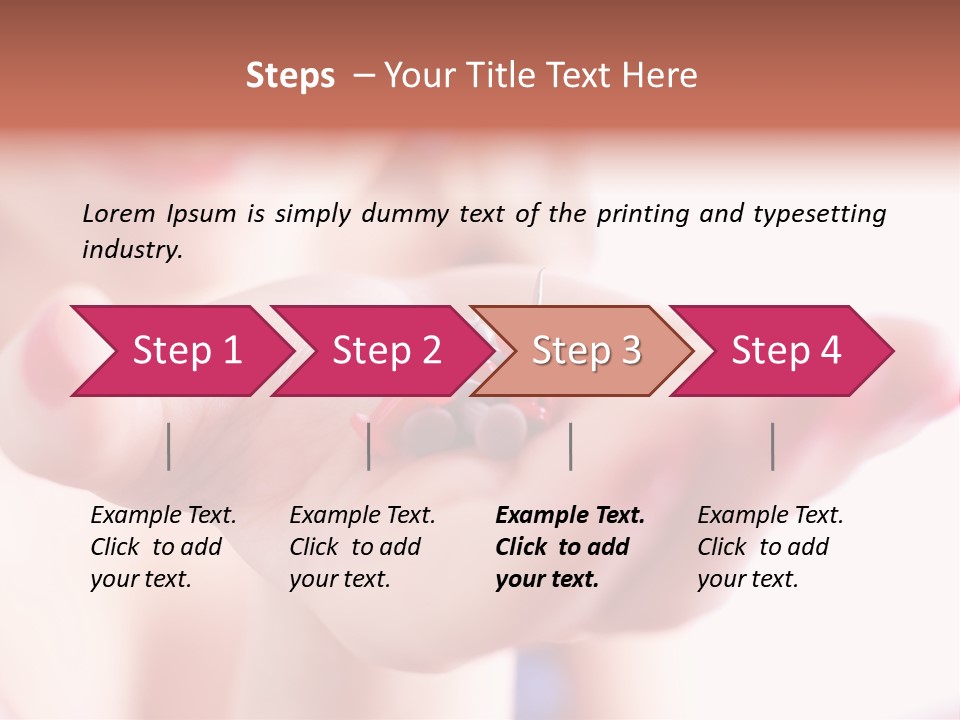 Steps – Your Title Text Here

Lorem Ipsum is simply dummy text of the printing and typesetting industry.

Step 1

Step 2

Step 3

Step 4

Example Text. Click to add your text.

Example Text. Click to add your text.

Example Text. Click to add your text.

Example Text. Click to add your text.